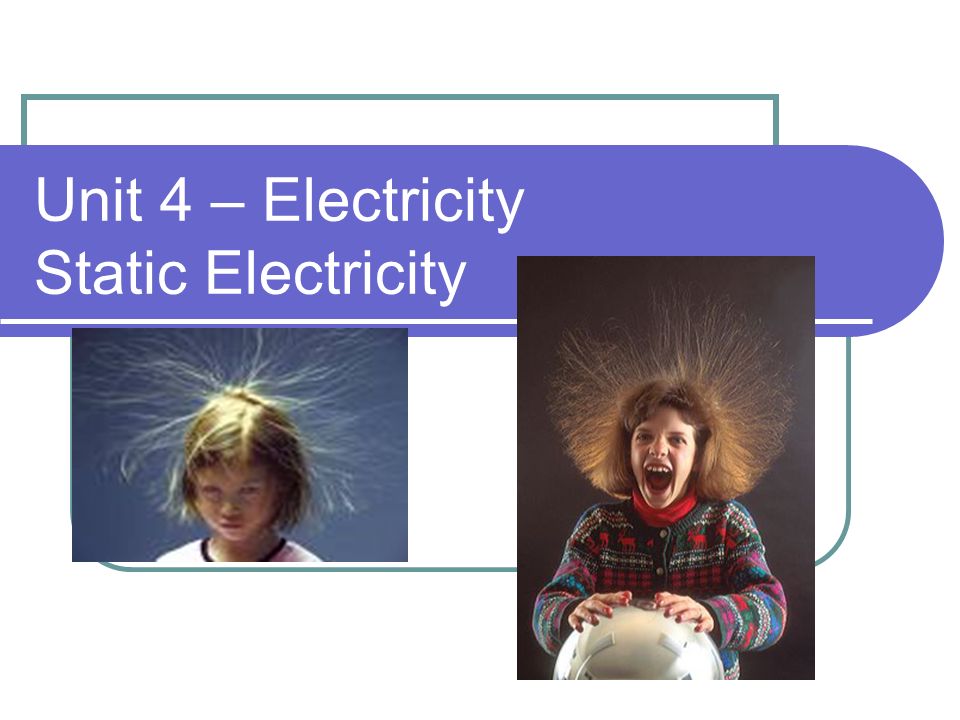 Unit 4 – Electricity
Static Electricity